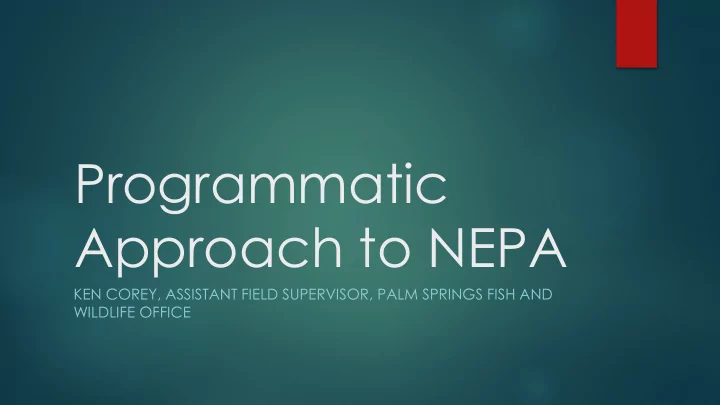 Programmatic Approach to NEPA

KEN COREY, ASSISTANT FIELD SUPERVISOR, PALM SPRINGS FISH AND WILDLIFE OFFICE